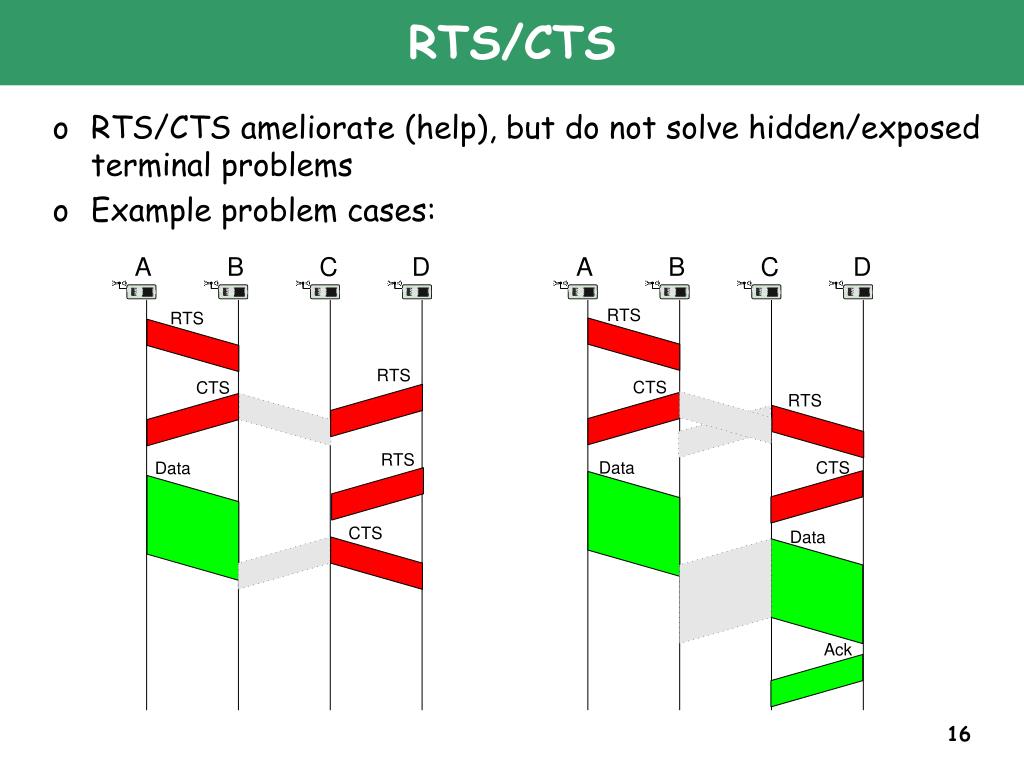 RTS/CTS

o RTS/CTS ameliorate (help), but do not solve hidden/exposed terminal problems

o Example problem cases:

A B C D

RTS

RTS

CTS

RTS

Data

CTS

A B C D

RTS

CTS

RTS

Data

CTS

Data

Ack

16